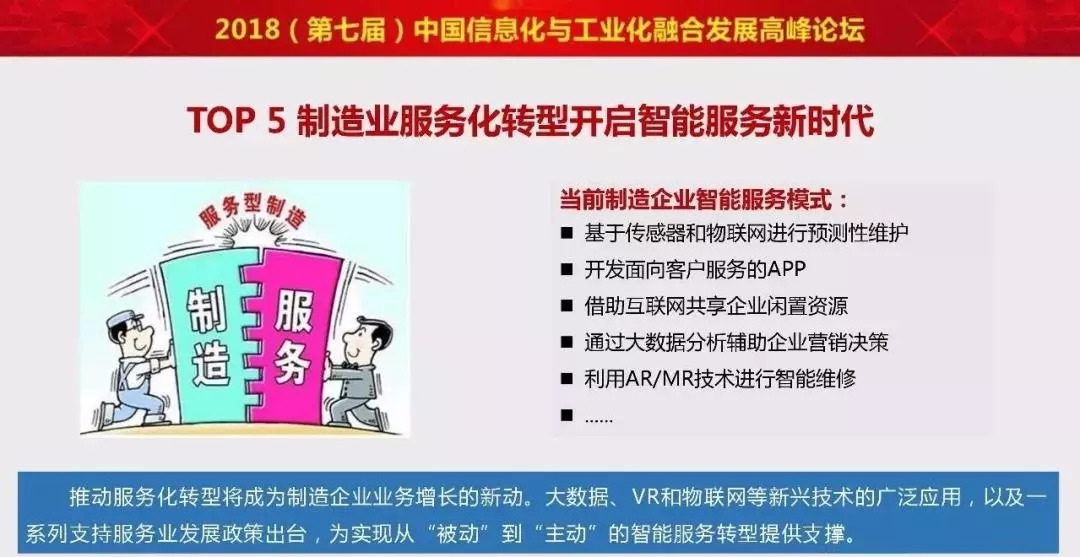 2018（第七届）中国信息化与工业化融合发展高峰论坛

TOP 5 制造业服务化转型开启智能服务新时代

服务型制造

制造

服务

当前制造企业智能服务模式：

■ 基于传感器和物联网进行预测性维护
■ 开发面向客户服务的APP
■ 借助互联网共享企业闲置资源
■ 通过大数据分析辅助企业营销决策
■ 利用AR/MR技术进行智能维修
■ ......

推动服务化转型将成为制造企业业务增长的新动。大数据、VR和物联网等新兴技术的广泛应用，以及一系列支持服务业发展政策出台，为实现从“被动”到“主动”的智能服务转型提供支撑。